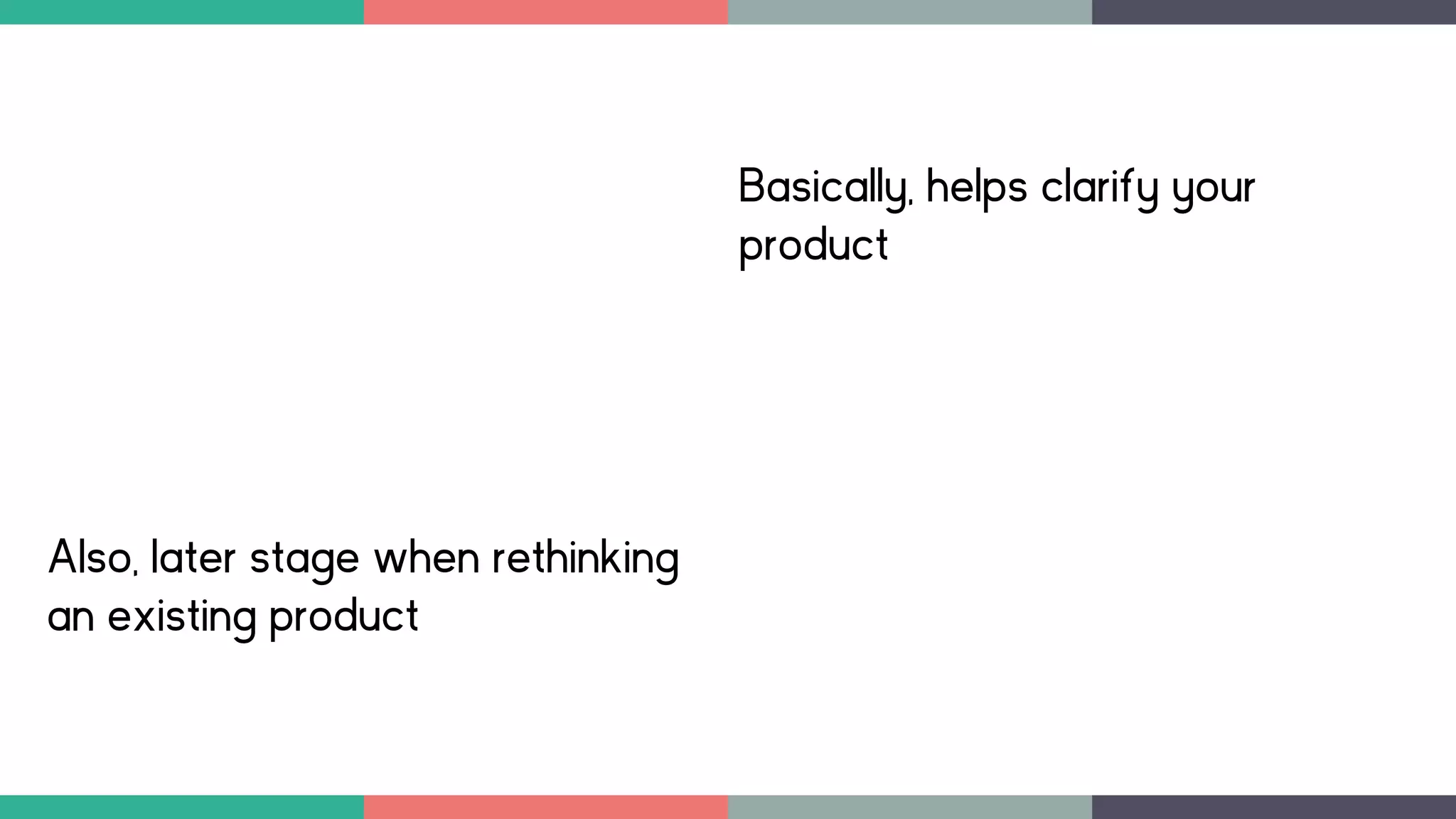 Basically, helps clarify your product

Also, later stage when rethinking an existing product